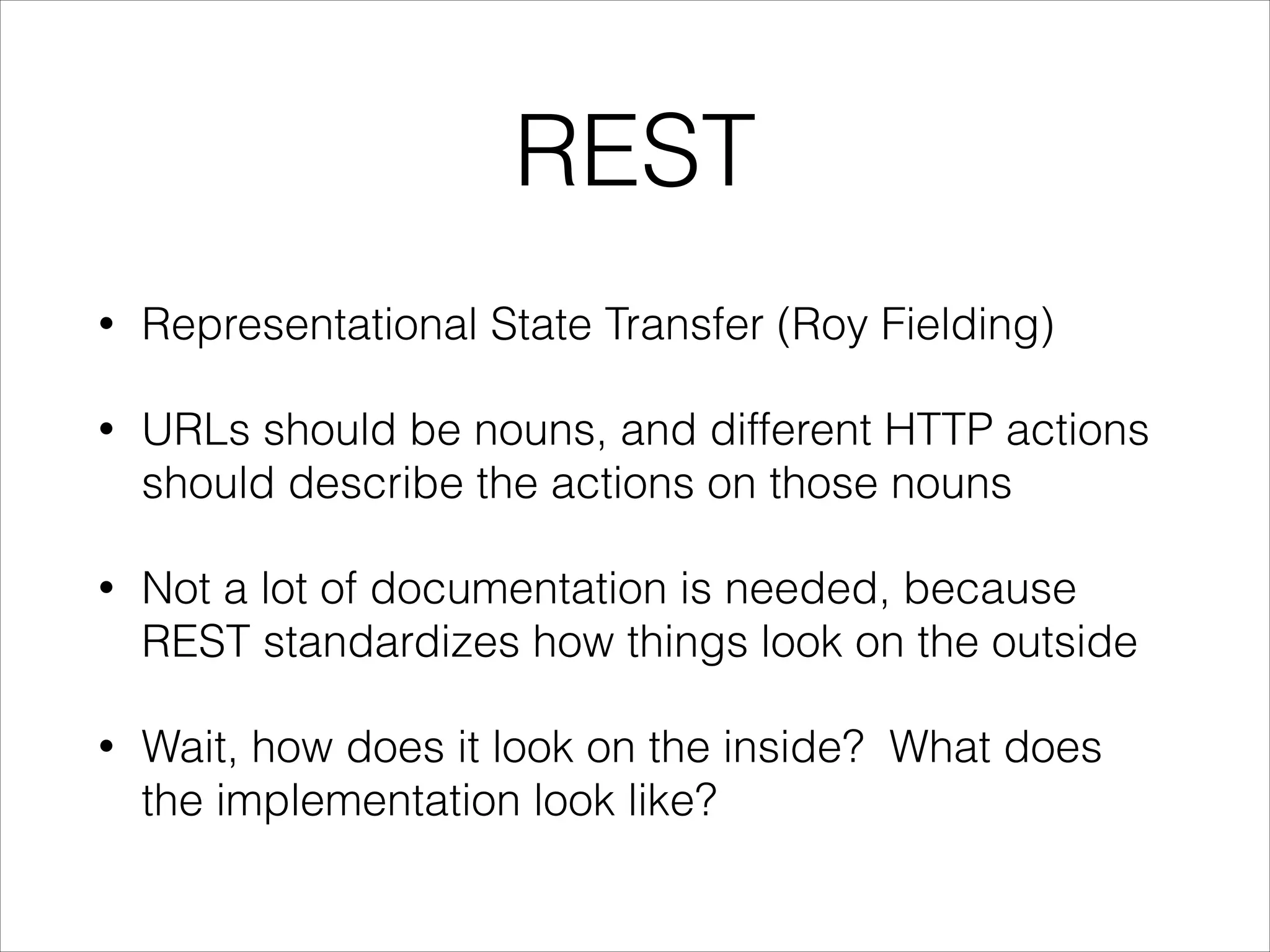 REST

• Representational State Transfer (Roy Fielding)

• URLs should be nouns, and different HTTP actions should describe the actions on those nouns

• Not a lot of documentation is needed, because REST standardizes how things look on the outside

• Wait, how does it look on the inside? What does the implementation look like?